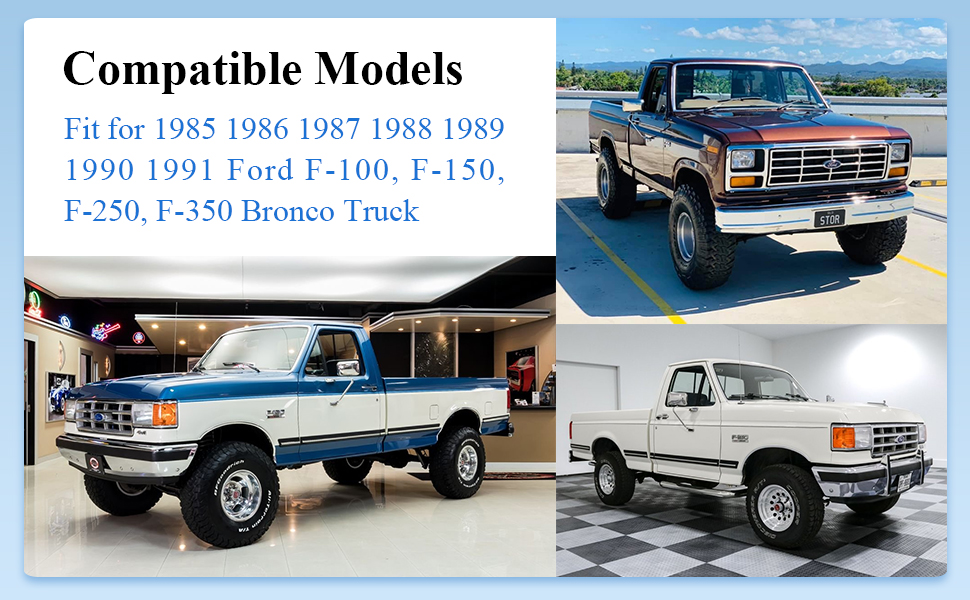 Compatible Models

Fit for 1985 1986 1987 1988 1989 1990 1991 Ford F-100, F-150, F-250, F-350 Bronco Truck

STOR